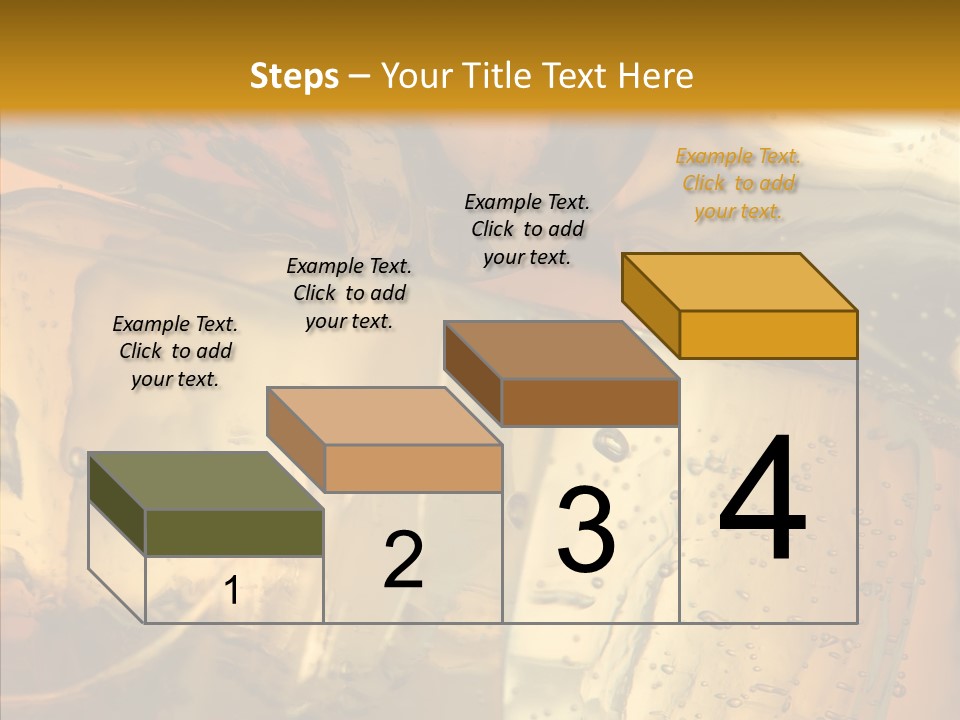 Steps – Your Title Text Here

Example Text. Click to add your text.

Example Text. Click to add your text.

Example Text. Click to add your text.

Example Text. Click to add your text.

1

2

3

4